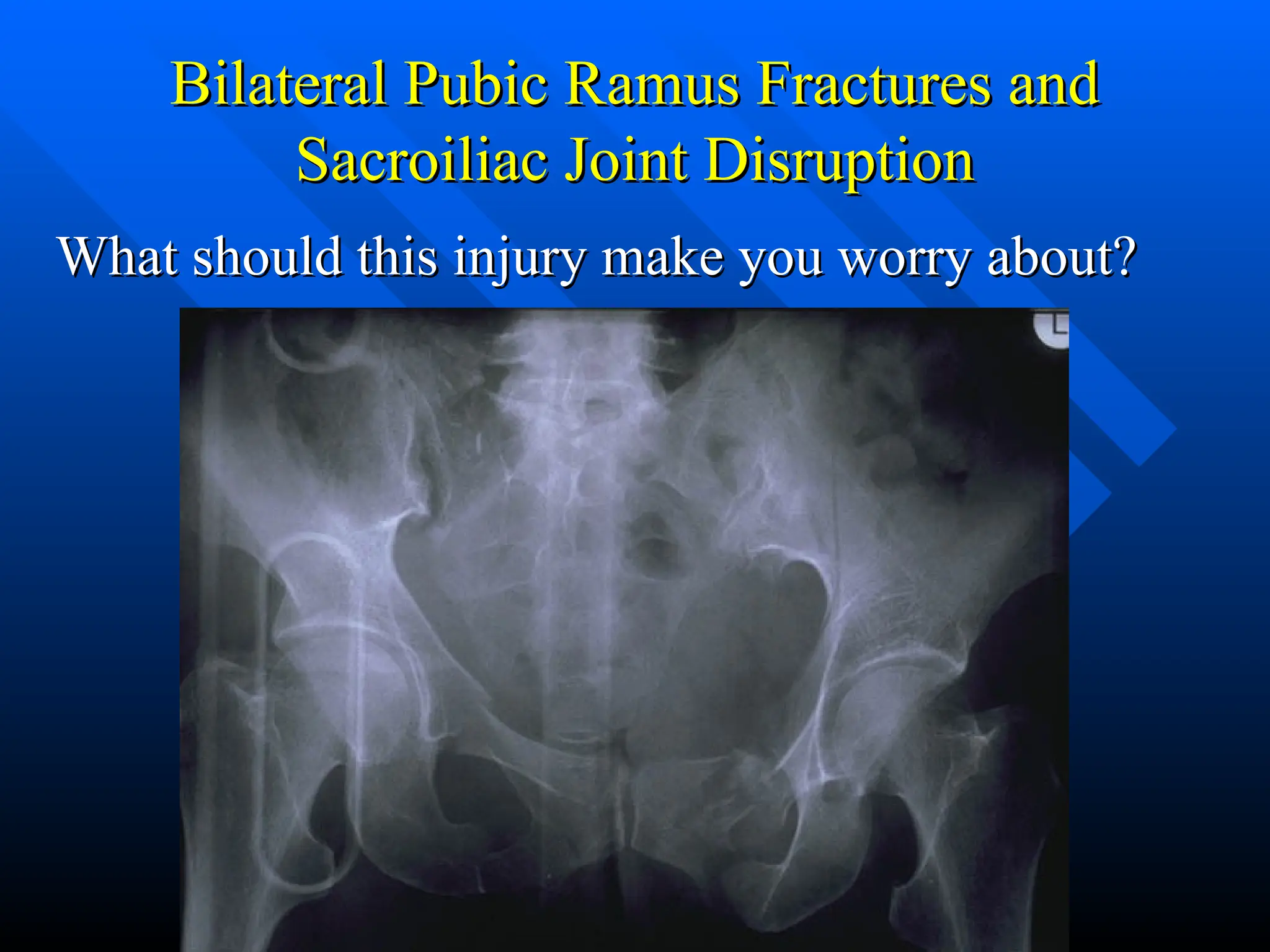 Bilateral Pubic Ramus Fractures and Sacroiliac Joint Disruption

What should this injury make you worry about?

L